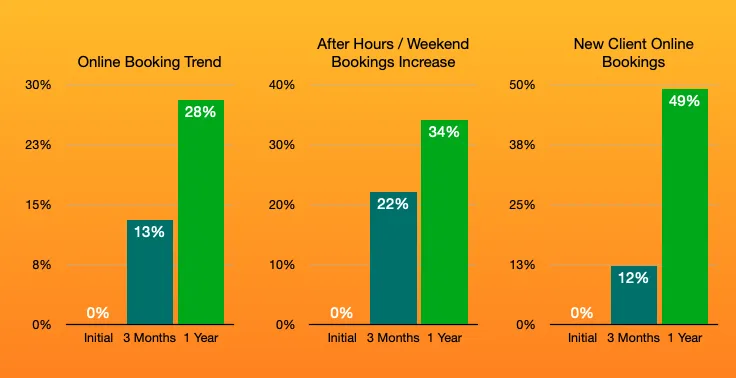 Online Booking Trend

30%
23%
15%
8%
0%

0%
13%
28%

Initial 3 Months 1 Year

After Hours / Weekend Bookings Increase

40%
30%
20%
10%
0%

0%
22%
34%

Initial 3 Months 1 Year

New Client Online Bookings

50%
38%
25%
13%
0%

0%
12%
49%

Initial 3 Months 1 Year